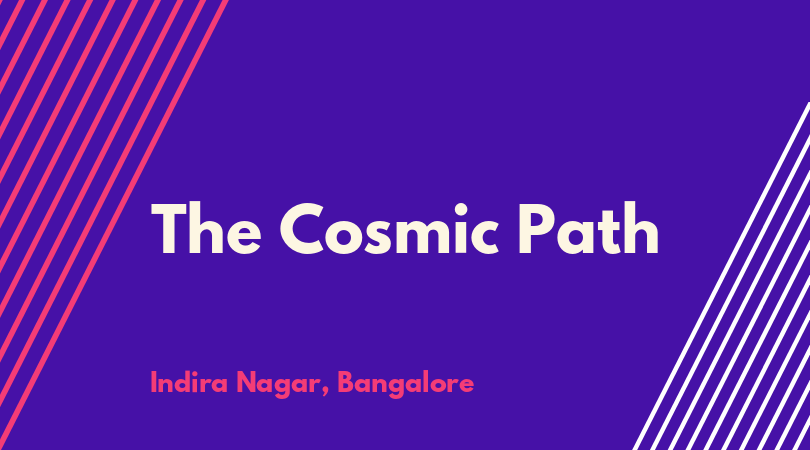 The Cosmic Path

Indira Nagar, Bangalore